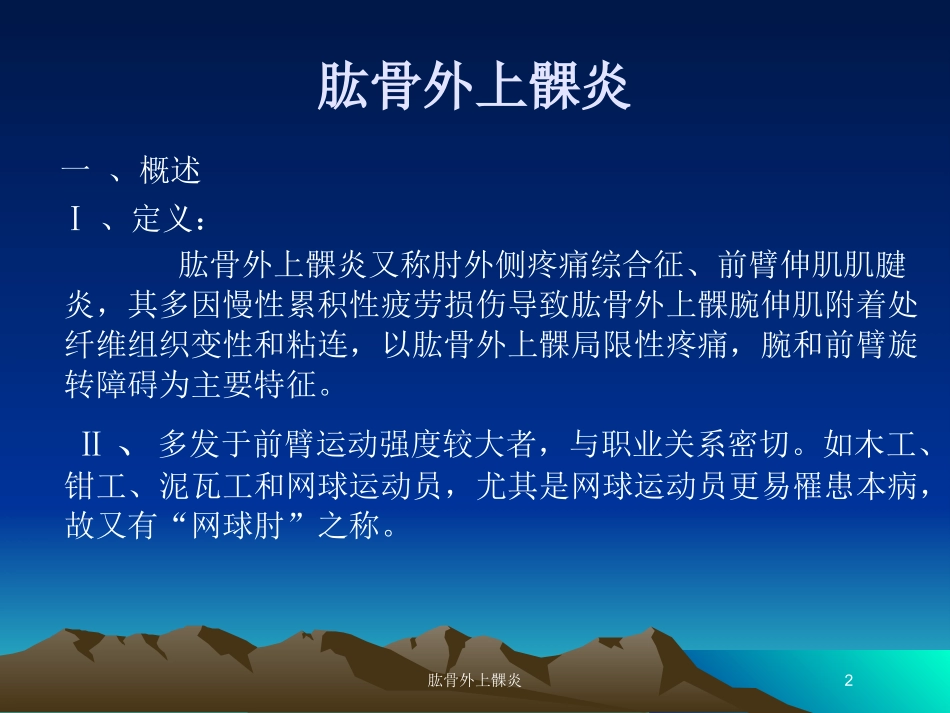 肱骨外上髁炎

一 、概述

Ⅰ 、定义：

肱骨外上髁炎又称肘外侧疼痛综合征、前臂伸肌肌腱炎，其多因慢性累积性疲劳损伤导致肱骨外上髁腕伸肌附着处纤维组织变性和粘连，以肱骨外上髁局限性疼痛，腕和前臂旋转障碍为主要特征。

Ⅱ 、 多发于前臂运动强度较大者，与职业关系密切。如木工、钳工、泥瓦工和网球运动员，尤其是网球运动员更易罹患本病，故又有“网球肘”之称。

肱骨外上髁炎

2